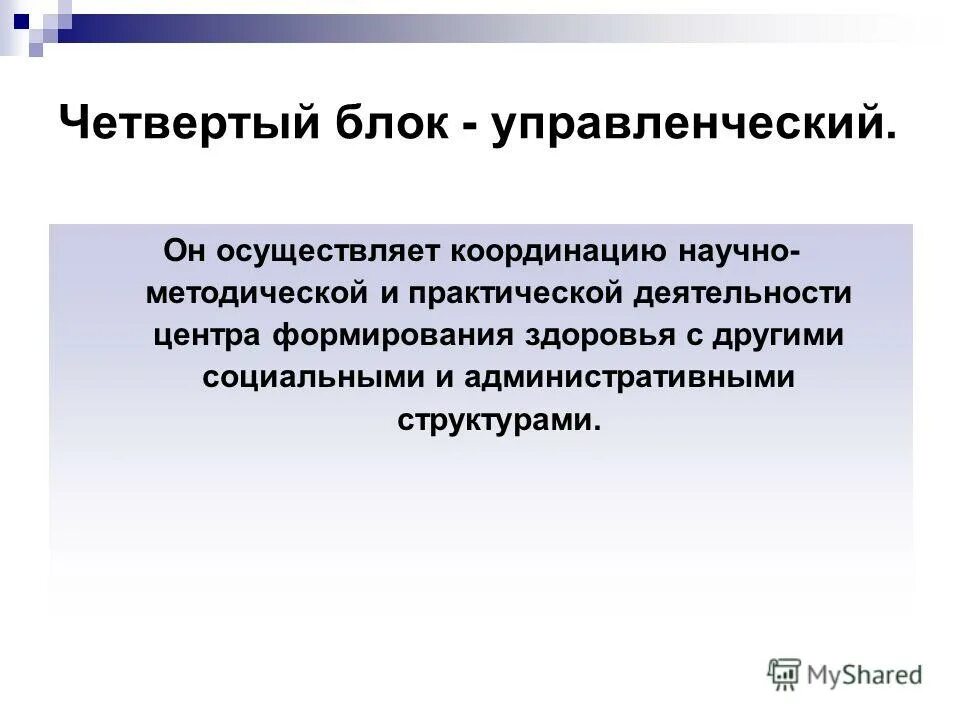 Четвертый блок - управленческий.

Он осуществляет координацию научно-методической и практической деятельности центра формирования здоровья с другими социальными и административными структурами.

MyShared